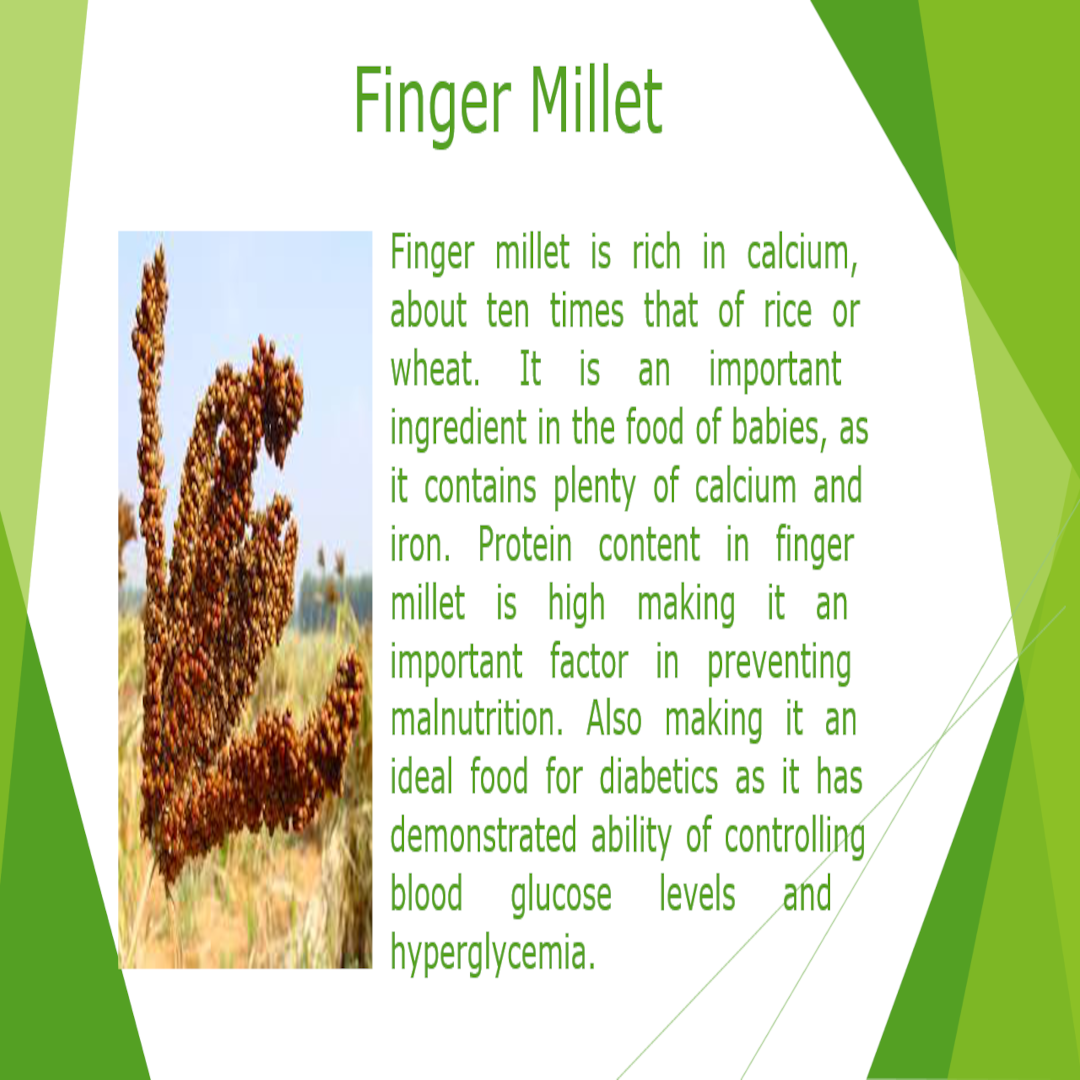 Finger Millet

Finger millet is rich in calcium, about ten times that of rice or wheat. It is an important ingredient in the food of babies, as it contains plenty of calcium and iron. Protein content in finger millet is high making it an important factor in preventing malnutrition. Also making it an ideal food for diabetics as it has demonstrated ability of controlling blood glucose levels and hyperglycemia.